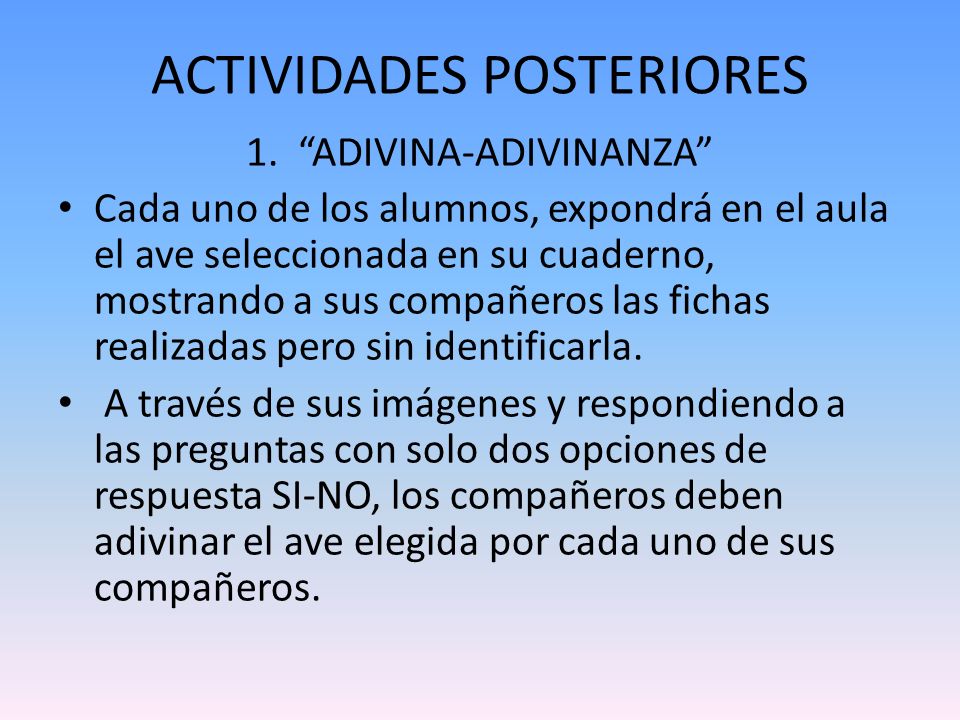 ACTIVIDADES POSTERIORES

1. “ADIVINA-ADIVINANZA”

• Cada uno de los alumnos, expondrá en el aula el ave seleccionada en su cuaderno, mostrando a sus compañeros las fichas realizadas pero sin identificarla.

• A través de sus imágenes y respondiendo a las preguntas con solo dos opciones de respuesta SI-NO, los compañeros deben adivinar el ave elegida por cada uno de sus compañeros.